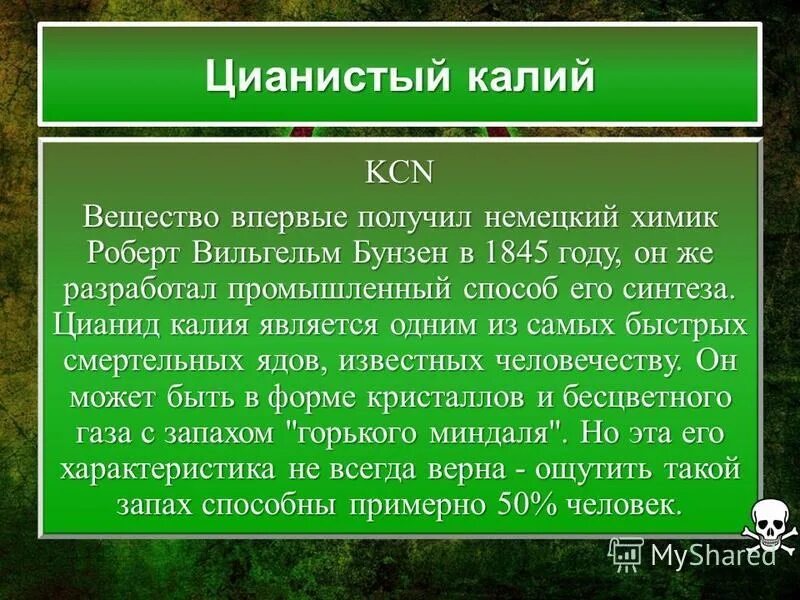 Цианистый калий

KCN

Вещество впервые получил немецкий химик Роберт Вильгельм Бунзен в 1845 году, он же разработал промышленный способ его синтеза. Цианид калия является одним из самых быстрых смертельных ядов, известных человечеству. Он может быть в форме кристаллов и бесцветного газа с запахом "горького миндаля". Но эта его характеристика не всегда верна - ощутить такой запах способны примерно 50% человек.

MyShared